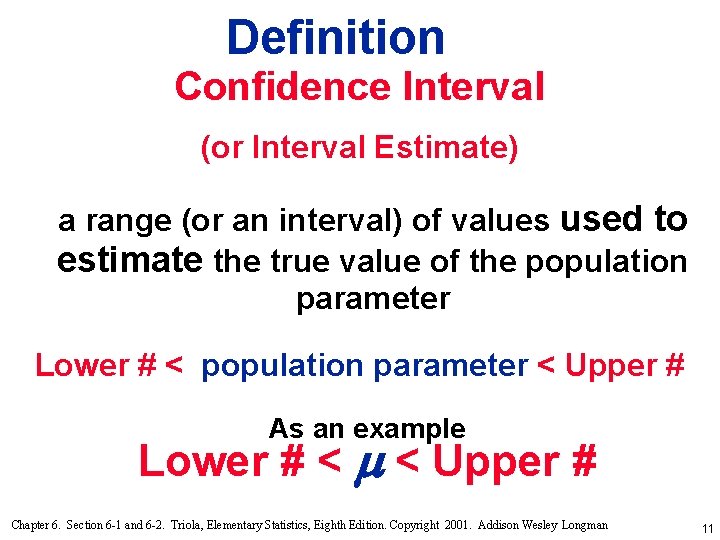 Definition

Confidence Interval

(or Interval Estimate)

a range (or an interval) of values used to estimate the true value of the population parameter

Lower # < population parameter < Upper #

As an example

Lower # < $\mu$ < Upper #

Chapter 6. Section 6-1 and 6-2. Triola, Elementary Statistics, Eighth Edition. Copyright 2001. Addison Wesley Longman

11